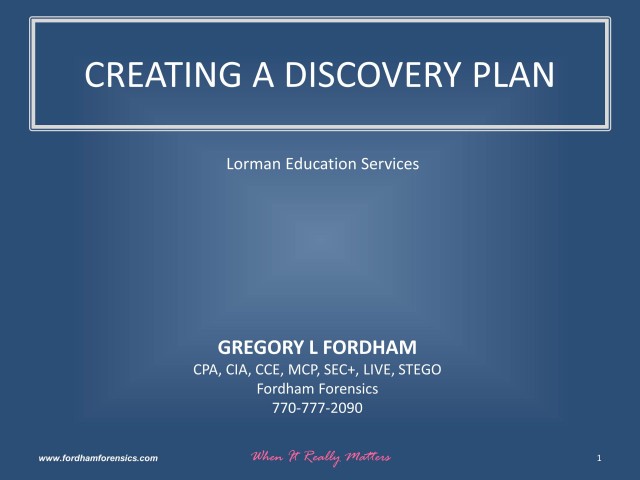 CREATING A DISCOVERY PLAN

Lorman Education Services

GREGORY L FORDHAM
CPA, CIA, CCE, MCP, SEC+, LIVE, STEGO
Fordham Forensics
770-777-2090

www.fordhamforensics.com

When It Really Matters

1